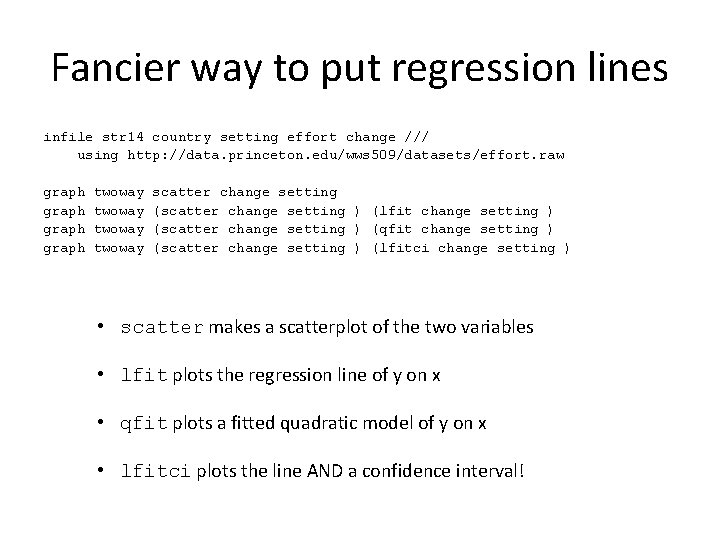 Fancier way to put regression lines

infile str14 country setting effort change ///
using http://data.princeton.edu/wws509/datasets/effort.raw

graph twoway scatter change setting
graph twoway (scatter change setting ) (lfit change setting )
graph twoway (scatter change setting ) (qfit change setting )
graph twoway (scatter change setting ) (lfitci change setting )

• scatter makes a scatterplot of the two variables

• lfit plots the regression line of y on x

• qfit plots a fitted quadratic model of y on x

• lfitci plots the line AND a confidence interval!